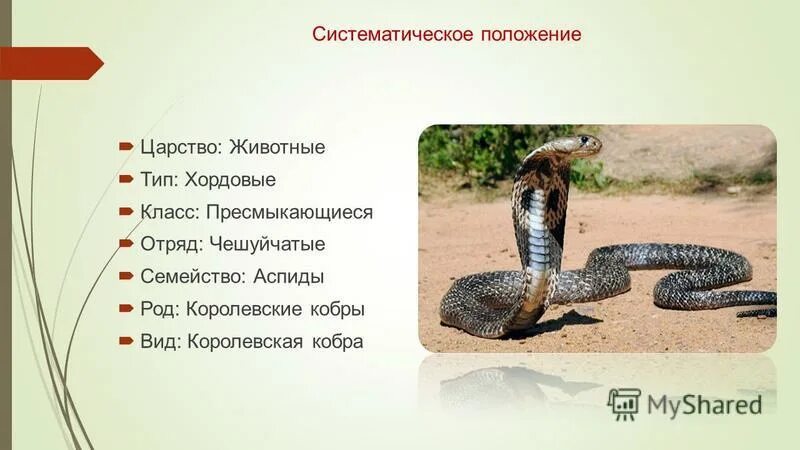 Систематическое положение

Царство: Животные
Тип: Хордовые
Класс: Пресмыкающиеся
Отряд: Чешуйчатые
Семейство: Аспиды
Род: Королевские кобры
Вид: Королевская кобра

MyShared